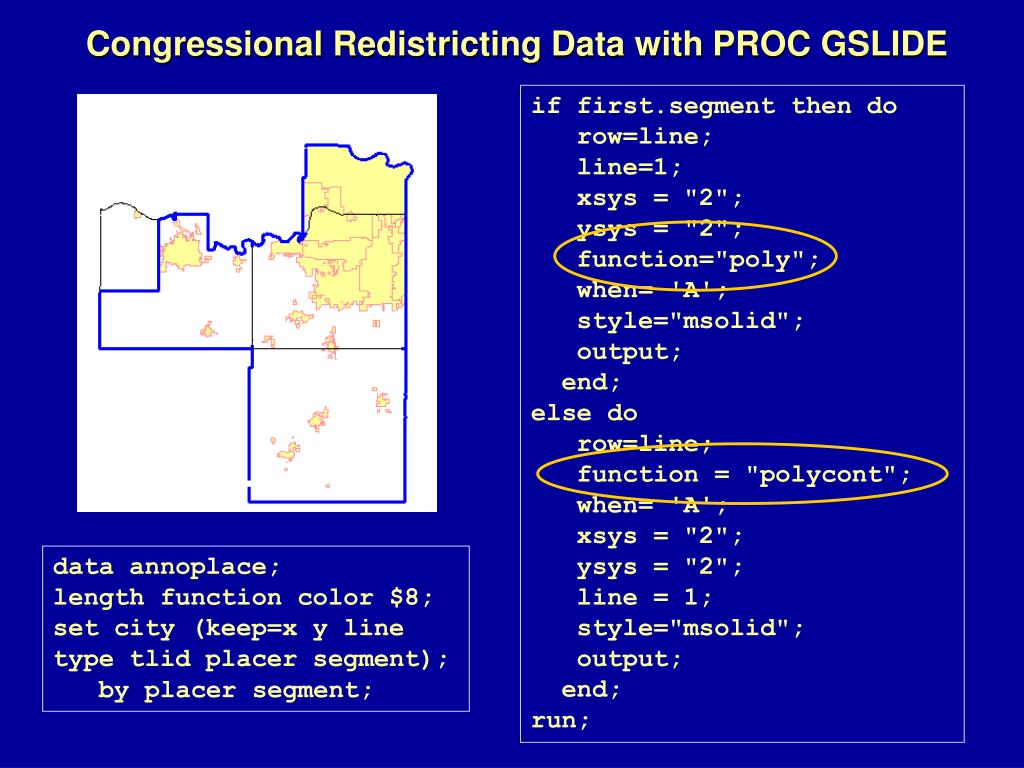 Congressional Redistricting Data with PROC GSLIDE

data annoplace;
length function color $8;
set city (keep=x y line type tlid placer segment);
   by placer segment;

if first.segment then do
   row=line;
   line=1;
   xsys = "2";
   ysys = "2";
   function="poly";
   when= 'A';
   style="msolid";
   output;
  end;
else do
   row=line;
   function = "polycont";
   when= 'A';
   xsys = "2";
   ysys = "2";
   line = 1;
   style="msolid";
   output;
  end;
run;